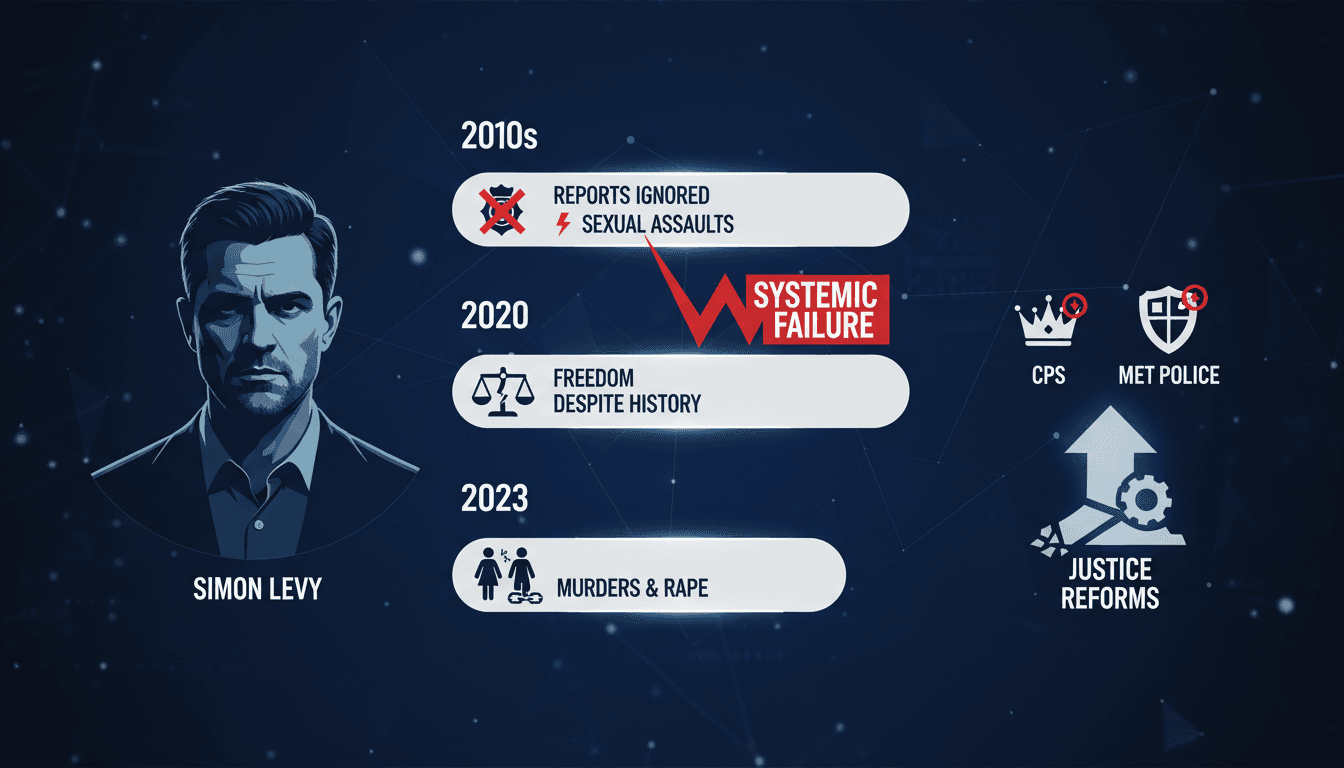 SIMON LEVY

2010s

REPORTS IGNORED
SEXUAL ASSAULTS

SYSTEMIC FAILURE

2020

FREEDOM
DESPITE HISTORY

2023

MURDERS & RAPE

CPS

MET POLICE

JUSTICE
REFORMS